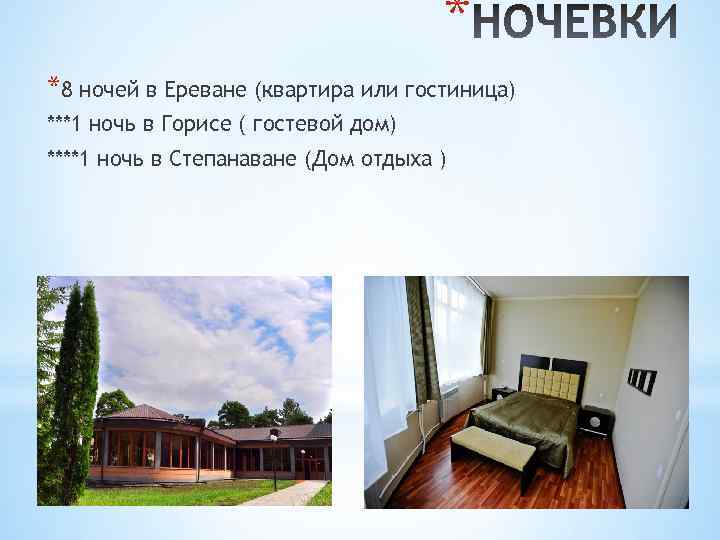 *НОЧЕВКИ

*8 ночей в Ереване (квартира или гостиница)
***1 ночь в Горисе ( гостевой дом)
****1 ночь в Степанаване (Дом отдыха )